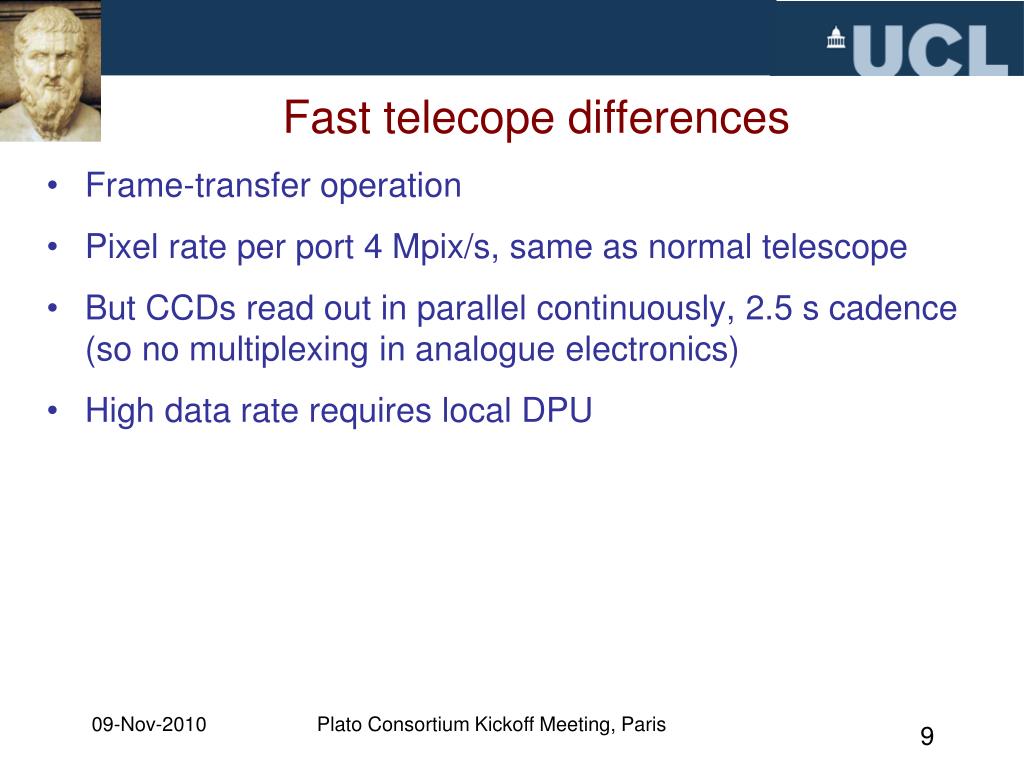 UCL

Fast telecope differences

• Frame-transfer operation
• Pixel rate per port 4 Mpix/s, same as normal telescope
• But CCDs read out in parallel continuously, 2.5 s cadence (so no multiplexing in analogue electronics)
• High data rate requires local DPU

09-Nov-2010

Plato Consortium Kickoff Meeting, Paris

9